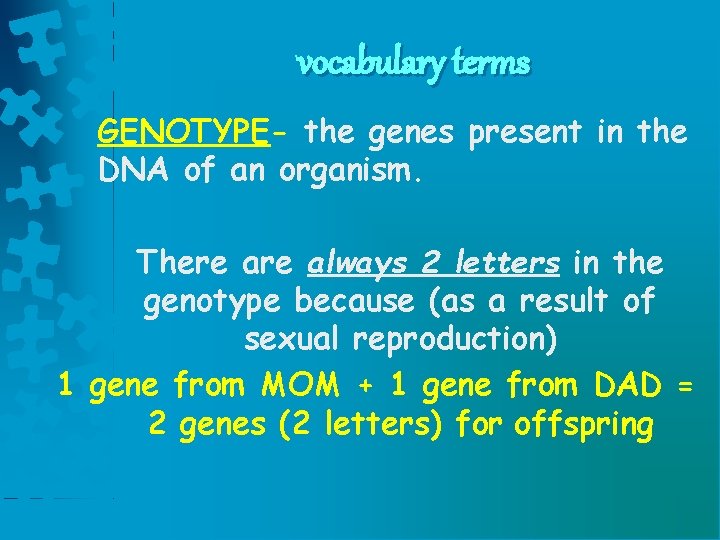 vocabulary terms

GENOTYPE- the genes present in the DNA of an organism.

There are always 2 letters in the genotype because (as a result of sexual reproduction)

1 gene from MOM + 1 gene from DAD = 2 genes (2 letters) for offspring